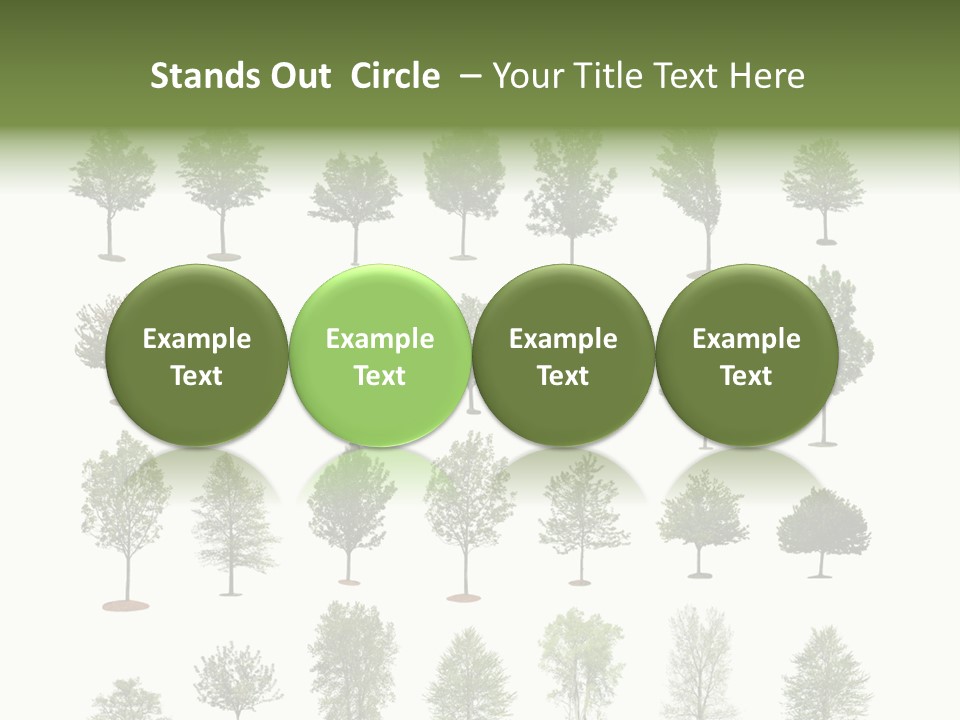 Stands Out Circle – Your Title Text Here

Example Text

Example Text

Example Text

Example Text